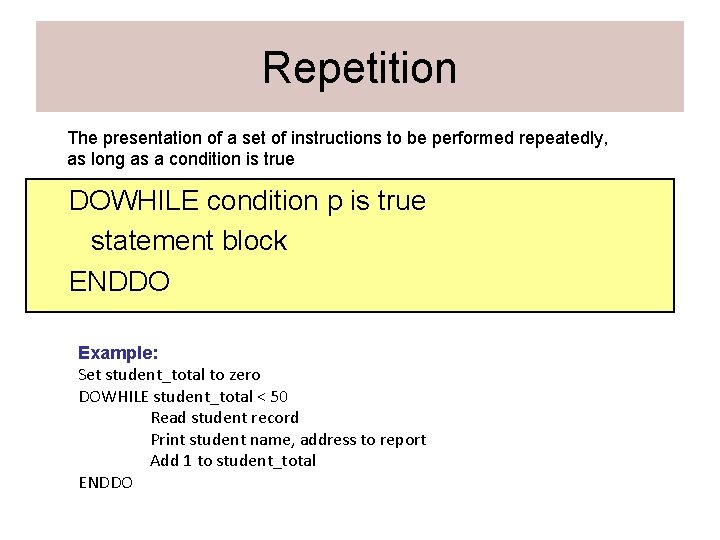 Repetition

The presentation of a set of instructions to be performed repeatedly, as long as a condition is true

DOWHILE condition p is true
statement block
ENDDO

Example:
Set student_total to zero
DOWHILE student_total < 50
Read student record
Print student name, address to report
Add 1 to student_total
ENDDO